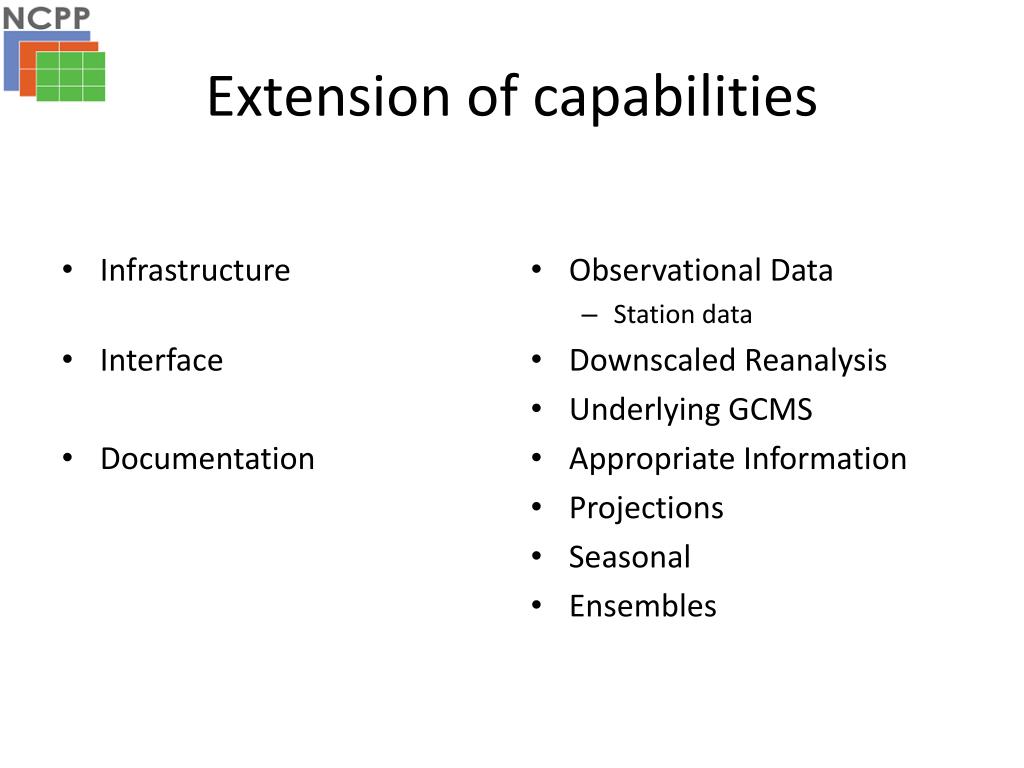 NCPP

Extension of capabilities

• Infrastructure

• Interface

• Documentation

• Observational Data
– Station data
• Downscaled Reanalysis
• Underlying GCMS
• Appropriate Information
• Projections
• Seasonal
• Ensembles